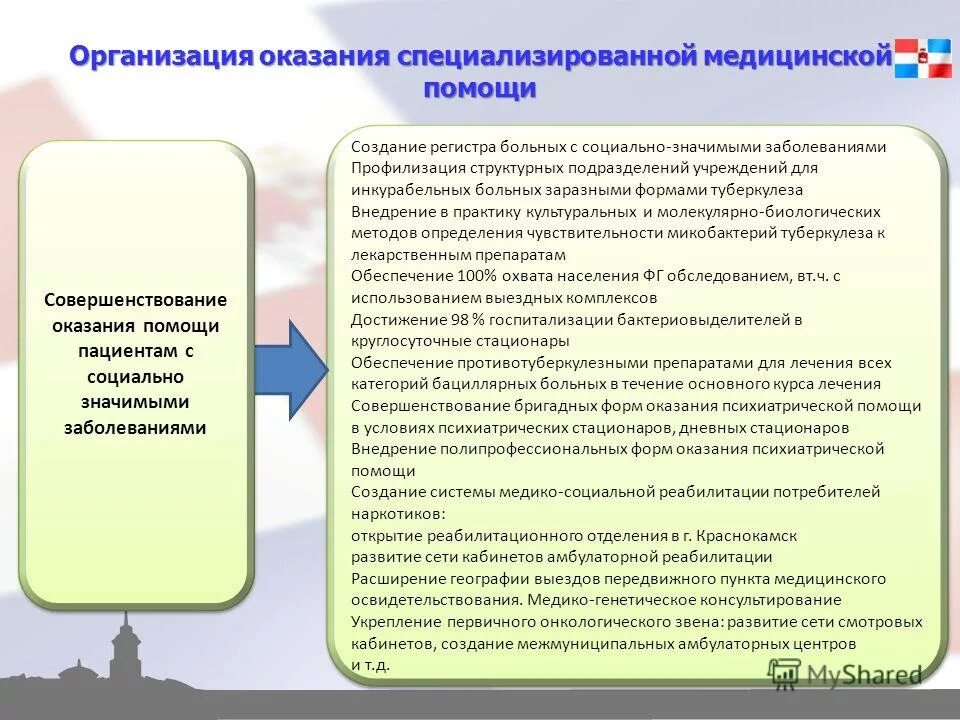 Организация оказания специализированной медицинской помощи

Совершенствование оказания помощи пациентам с социально значимыми заболеваниями

Создание регистра больных с социально-значимыми заболеваниями
Профилизация структурных подразделений учреждений для инкурабельных больных заразными формами туберкулеза
Внедрение в практику культуральных и молекулярно-биологических методов определения чувствительности микобактерий туберкулеза к лекарственным препаратам
Обеспечение 100% охвата населения ФГ обследованием, вт.ч. с использованием выездных комплексов
Достижение 98 % госпитализации бактериовыделителей в круглосуточные стационары
Обеспечение противотуберкулезными препаратами для лечения всех категорий бациллярных больных в течение основного курса лечения
Совершенствование бригадных форм оказания психиатрической помощи в условиях психиатрических стационаров, дневных стационаров
Внедрение полипрофессиональных форм оказания психиатрической помощи
Создание системы медико-социальной реабилитации потребителей наркотиков:
открытие реабилитационного отделения в г. Краснокамск
развитие сети кабинетов амбулаторной реабилитации
Расширение географии выездов передвижного пункта медицинского освидетельствования. Медико-генетическое консультирование
Укрепление первичного онкологического звена: развитие сети смотровых кабинетов, создание межмуниципальных амбулаторных центров и т.д.

MyShared